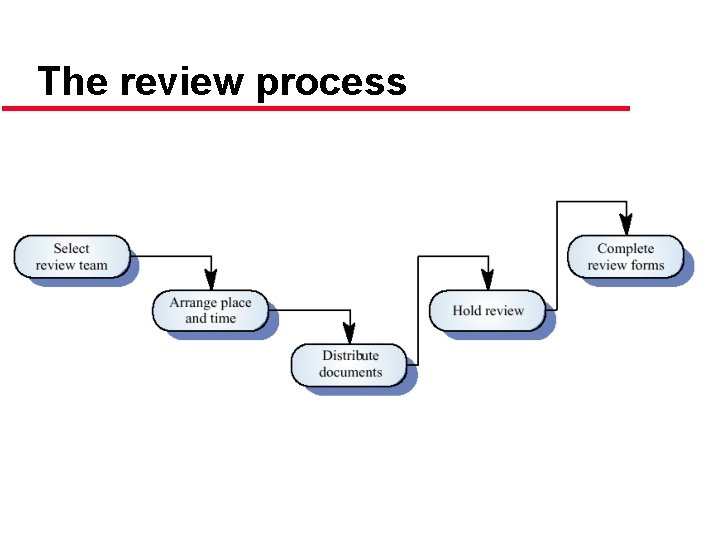 The review process

Select review team

Arrange place and time

Distribute documents

Hold review

Complete review forms